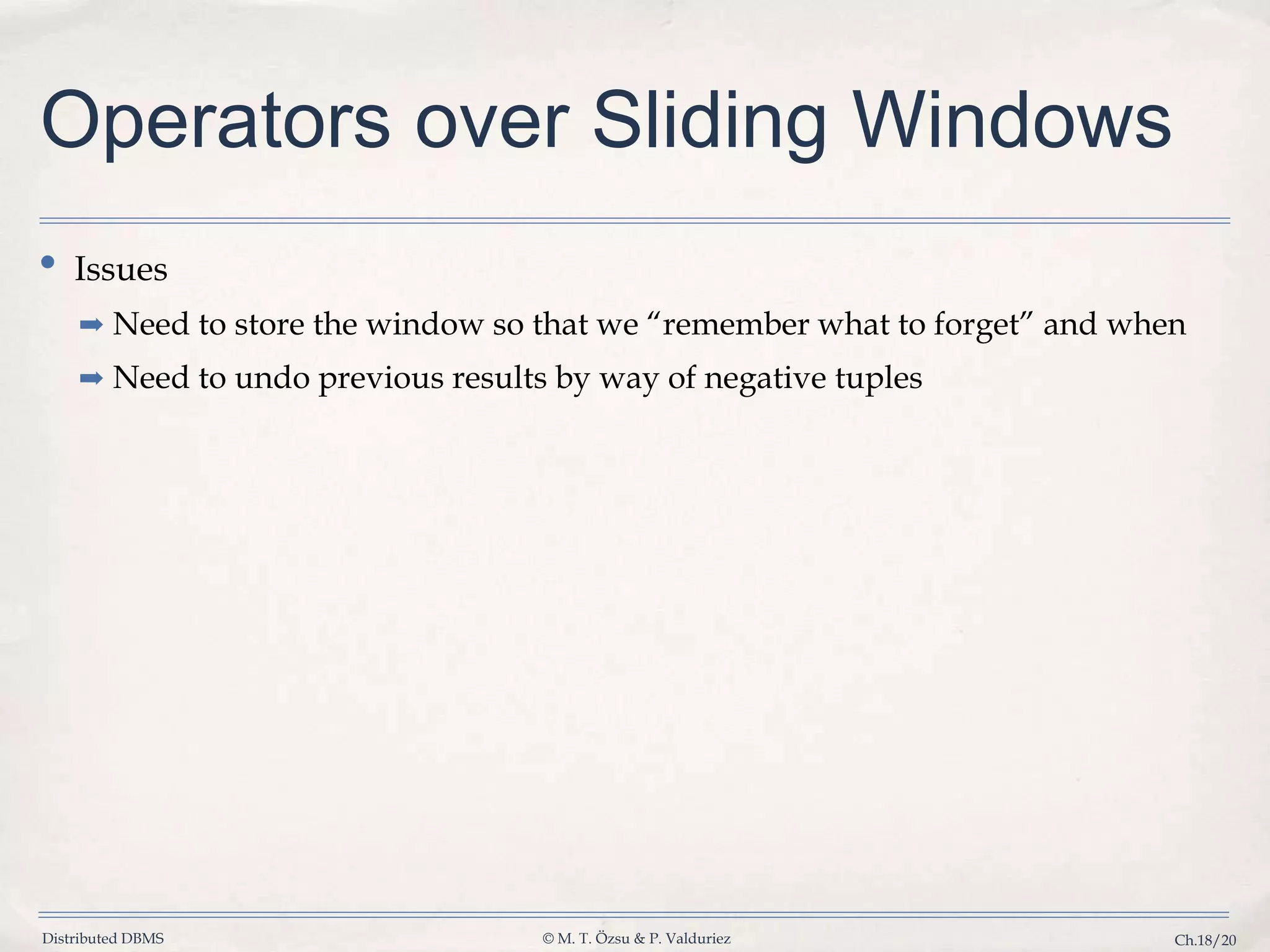 Operators over Sliding Windows

• Issues

➡ Need to store the window so that we “remember what to forget” and when

➡ Need to undo previous results by way of negative tuples

Distributed DBMS © M. T. Özsu & P. Valduriez Ch.18/20